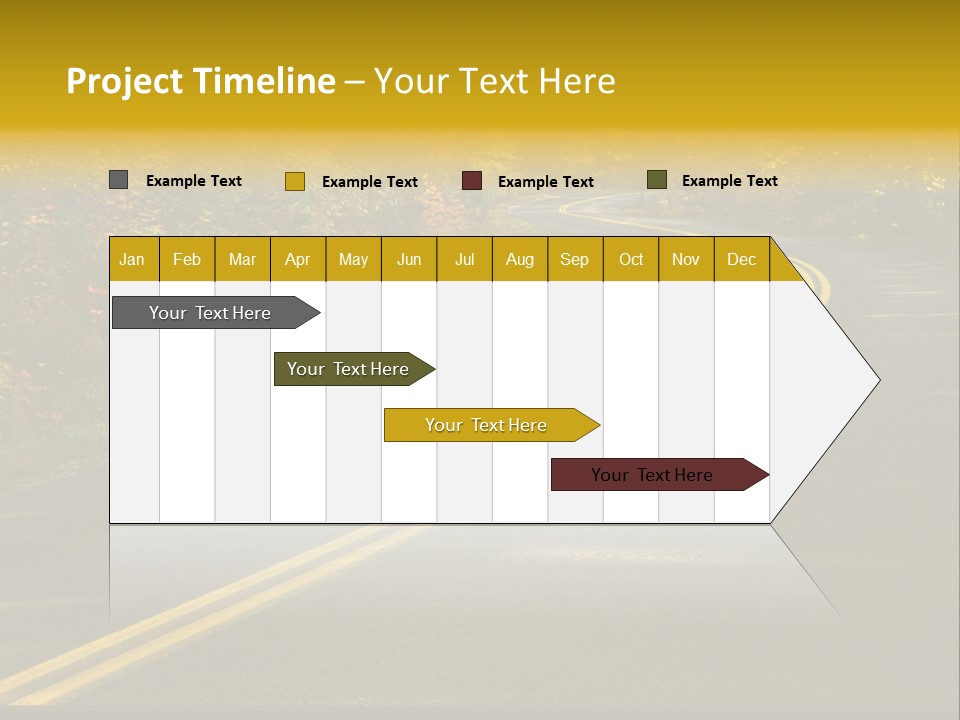 Project Timeline – Your Text Here

Example Text Example Text Example Text Example Text

| Jan | Feb | Mar | Apr | May | Jun | Jul | Aug | Sep | Oct | Nov | Dec |
|---|---|---|---|---|---|---|---|---|---|---|---|

Your Text Here

Your Text Here

Your Text Here

Your Text Here